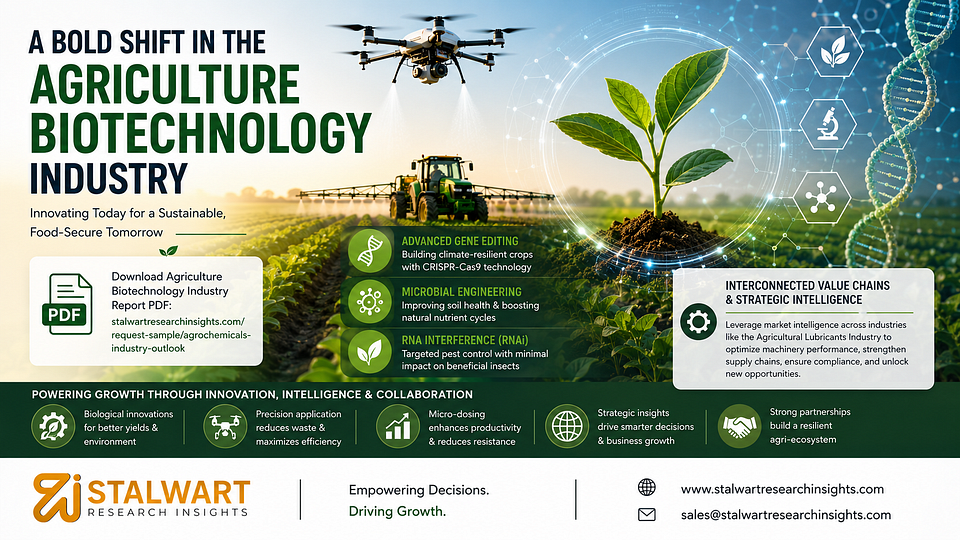 A BOLD SHIFT IN THE
AGRICULTURE BIOTECHNOLOGY INDUSTRY

Innovating Today for a Sustainable, Food-Secure Tomorrow

PDF

Download Agriculture Biotechnology Industry Report PDF:
stalwartresearchinsights.com/request-sample/agrochemicals-industry-outlook

ADVANCED GENE EDITING
Building climate-resilient crops with CRISPR-Cas9 technology

MICROBIAL ENGINEERING
Improving soil health & boosting natural nutrient cycles

RNA INTERFERENCE (RNAi)
Targeted pest control with minimal impact on beneficial insects

INTERCONNECTED VALUE CHAINS & STRATEGIC INTELLIGENCE

Leverage market intelligence across industries like the Agricultural Lubricants Industry to optimize machinery performance, strengthen supply chains, ensure compliance, and unlock new opportunities.

POWERING GROWTH THROUGH INNOVATION, INTELLIGENCE & COLLABORATION

Biological innovations for better yields & environment

Precision application reduces waste & maximizes efficiency

Micro-dosing enhances productivity & reduces resistance

Strategic insights drive smarter decisions & business growth

Strong partnerships build a resilient agri-ecosystem

STALWART
RESEARCH INSIGHTS

Empowering Decisions.
Driving Growth.

www.stalwartresearchinsights.com

sales@stalwartresearchinsights.com